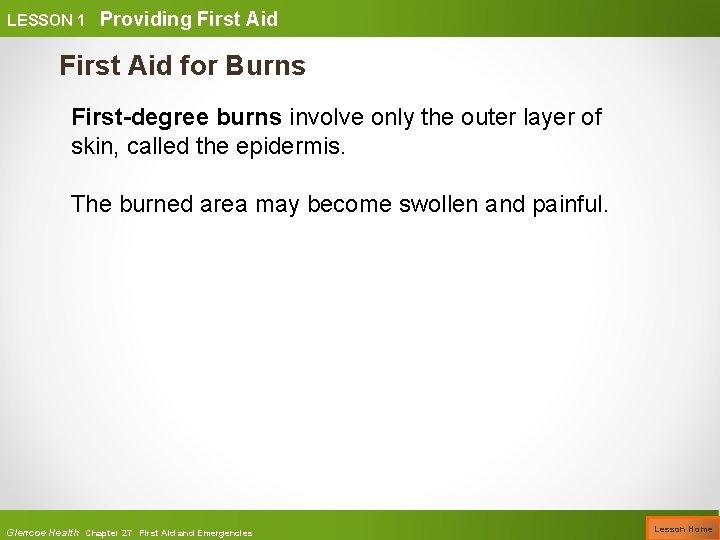 LESSON 1 Providing First Aid

First Aid for Burns

First-degree burns involve only the outer layer of skin, called the epidermis.

The burned area may become swollen and painful.

Glencoe Health Chapter 27 First Aid and Emergencies

Lesson Home